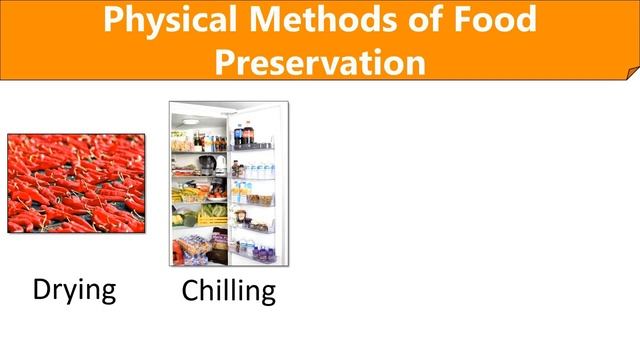 Physical Methods of Food Preservation

Drying

Chilling